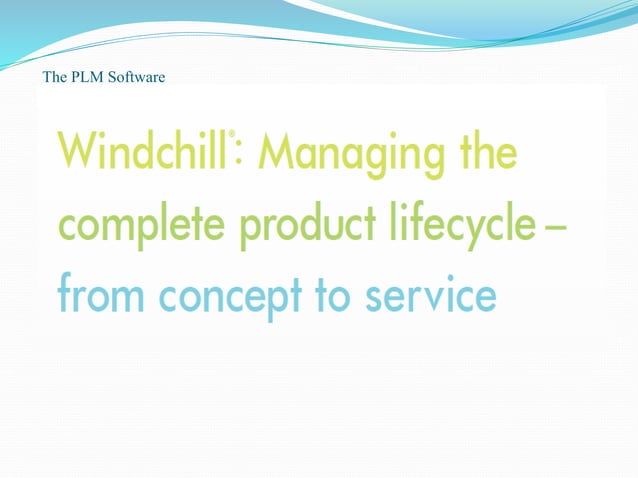 The PLM Software

Windchill®: Managing the complete product lifecycle – from concept to service